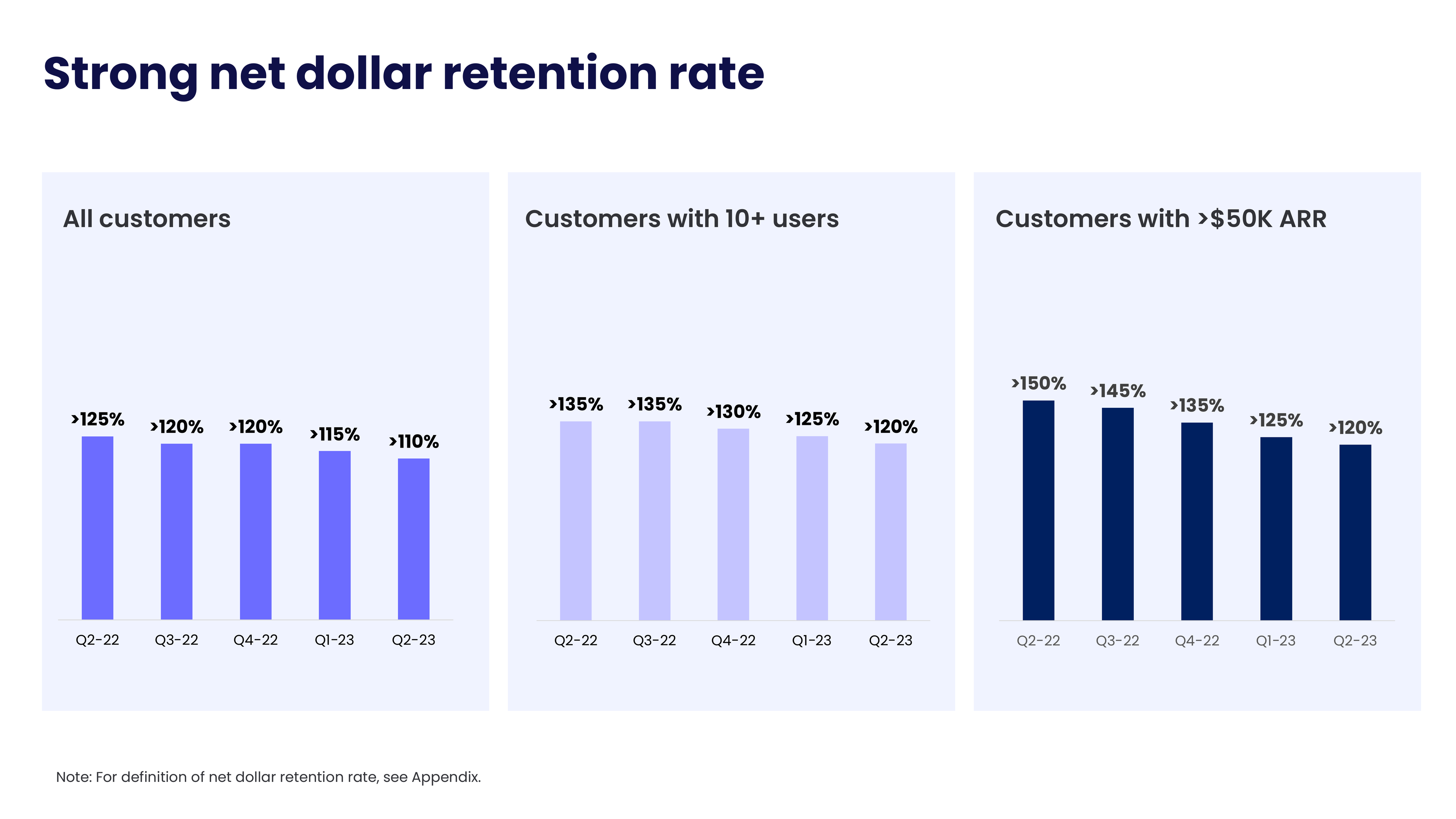 Strong net dollar retention rate

All customers

>125% >120% >120% >115% >110%

Q2-22 Q3-22 Q4-22 Q1-23 Q2-23

Customers with 10+ users

>135% >135% >130% >125% >120%

Q2-22 Q3-22 Q4-22 Q1-23 Q2-23

Customers with >$50K ARR

>150% >145% >135% >125% >120%

Q2-22 Q3-22 Q4-22 Q1-23 Q2-23

Note: For definition of net dollar retention rate, see Appendix.